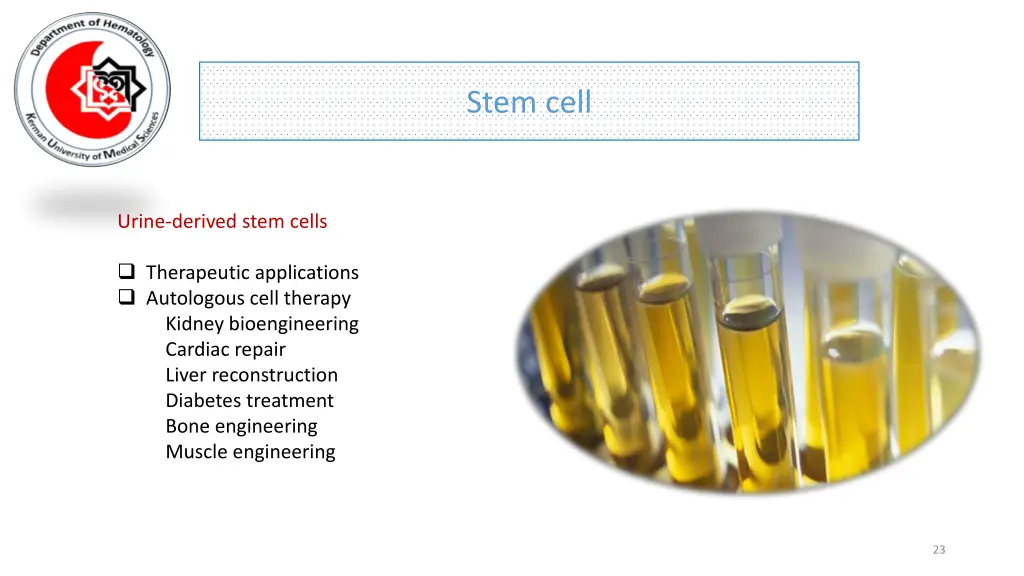 Department of Hematology
Kerman University of Medical Sciences

Stem cell

Urine-derived stem cells

❑ Therapeutic applications
❑ Autologous cell therapy
Kidney bioengineering
Cardiac repair
Liver reconstruction
Diabetes treatment
Bone engineering
Muscle engineering

23